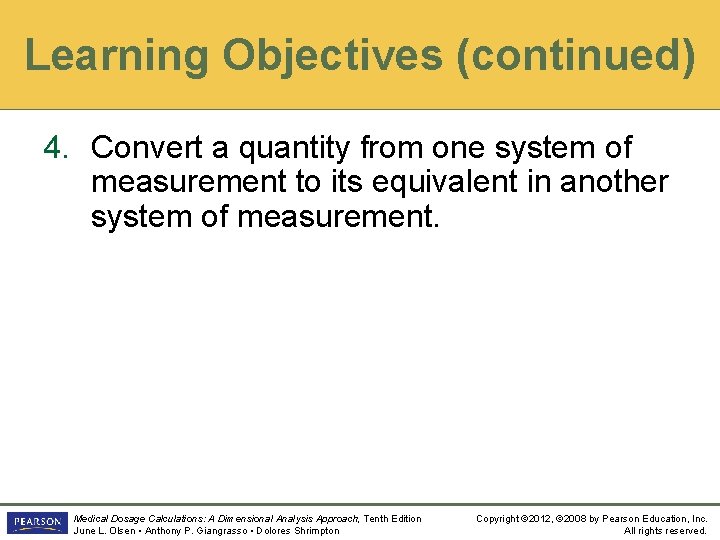 Learning Objectives (continued)

4. Convert a quantity from one system of measurement to its equivalent in another system of measurement.

PEARSON

Medical Dosage Calculations: A Dimensional Analysis Approach, Tenth Edition
June L. Olsen • Anthony P. Giangrasso • Dolores Shrimpton

Copyright ©2012, ©2008 by Pearson Education, Inc.
All rights reserved.